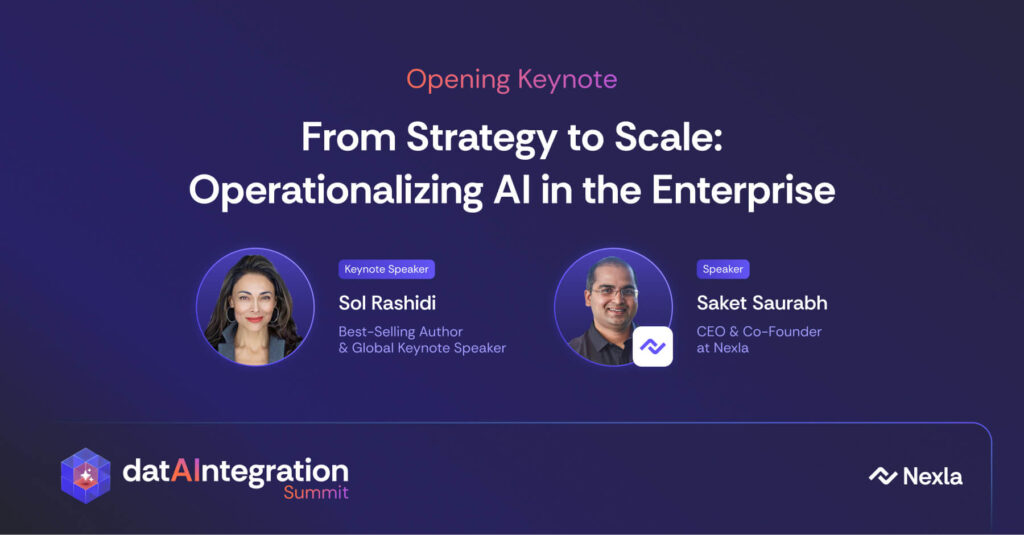 Opening Keynote

From Strategy to Scale: Operationalizing AI in the Enterprise

Keynote Speaker
Sol Rashidi
Best-Selling Author & Global Keynote Speaker

Speaker
Saket Saurabh
CEO & Co-Founder at Nexla

datAIntegration Summit

Nexla